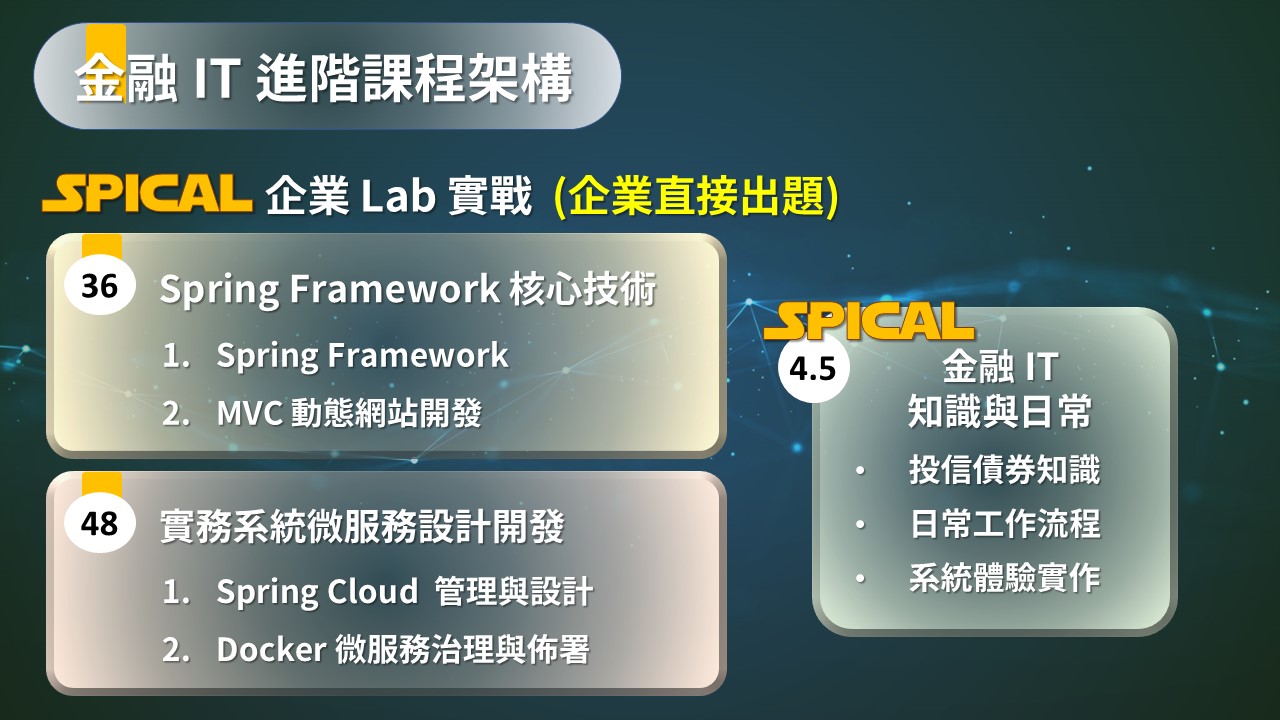 金融 IT 進階課程架構

SPICAL 企業 Lab 實戰 (企業直接出題)

36 Spring Framework 核心技術

1. Spring Framework
2. MVC 動態網站開發

48 實務系統微服務設計開發

1. Spring Cloud 管理與設計
2. Docker 微服務治理與佈署

SPICAL
4.5 金融 IT
知識與日常

• 投信債券知識
• 日常工作流程
• 系統體驗實作